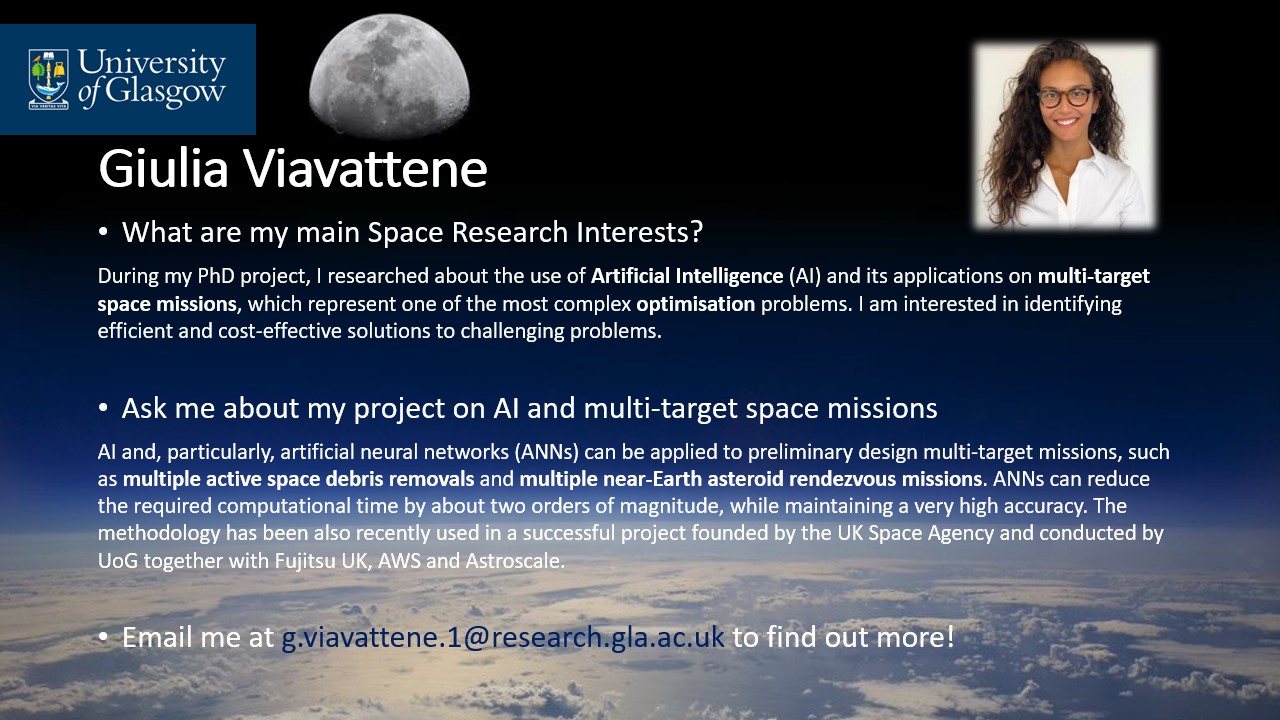 University of Glasgow

VIA VERITAS VITA

Giulia Viavattene

• What are my main Space Research Interests?

During my PhD project, I researched about the use of Artificial Intelligence (AI) and its applications on multi-target space missions, which represent one of the most complex optimisation problems. I am interested in identifying efficient and cost-effective solutions to challenging problems.

• Ask me about my project on AI and multi-target space missions

AI and, particularly, artificial neural networks (ANNs) can be applied to preliminary design multi-target missions, such as multiple active space debris removals and multiple near-Earth asteroid rendezvous missions. ANNs can reduce the required computational time by about two orders of magnitude, while maintaining a very high accuracy. The methodology has been also recently used in a successful project founded by the UK Space Agency and conducted by UoG together with Fujitsu UK, AWS and Astroscale.

• Email me at g.viavattene.1@research.gla.ac.uk to find out more!